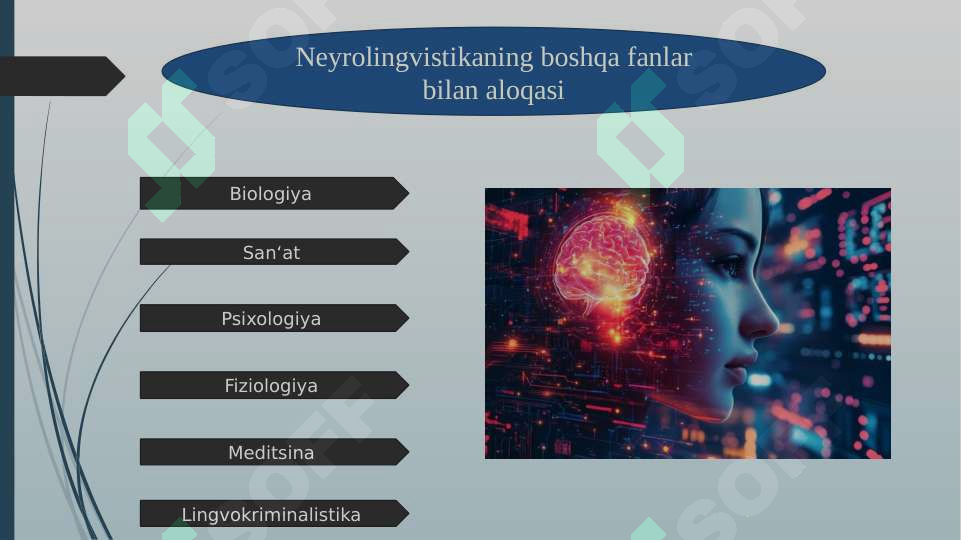 Neyrolingvistikaning boshqa fanlar bilan aloqasi

Biologiya

San‘at

Psixologiya

Fiziologiya

Meditsina

Lingvokriminalistika